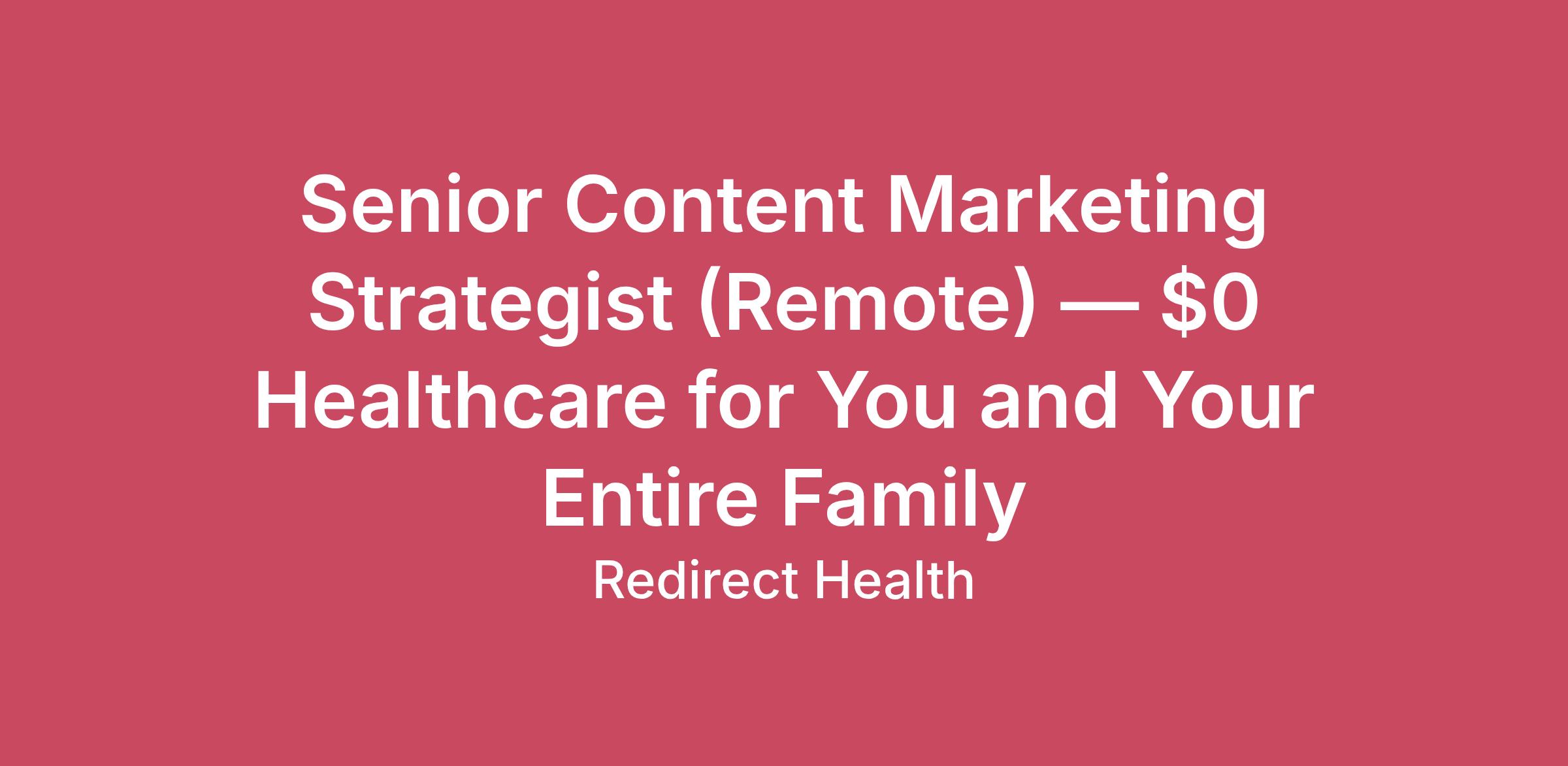 Senior Content Marketing Strategist (Remote) — \$0 Healthcare for You and Your Entire Family

Redirect Health